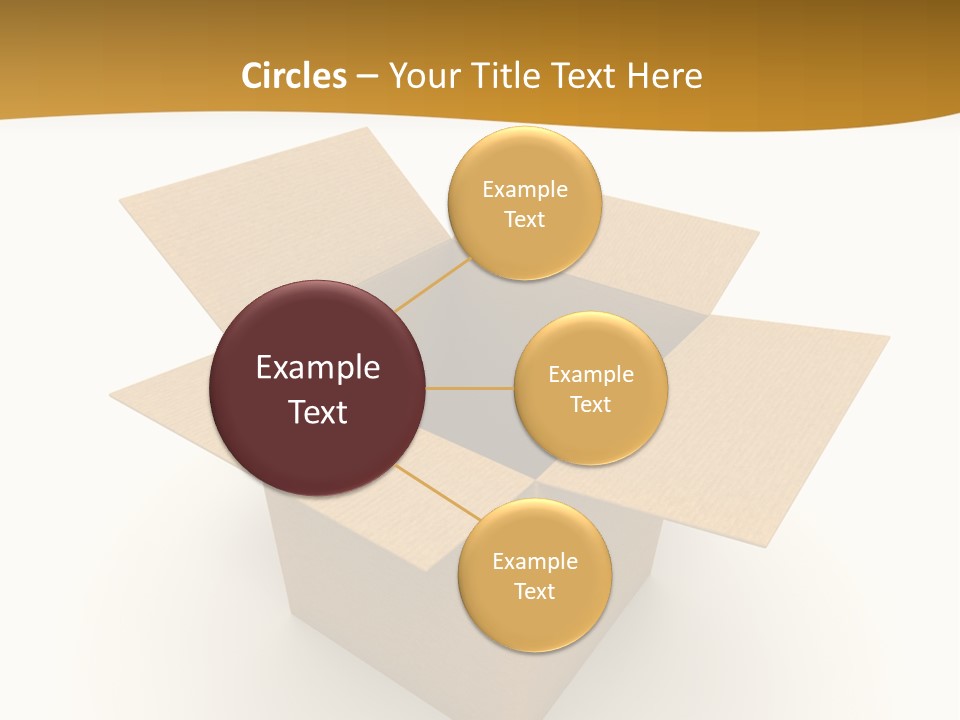 Circles – Your Title Text Here

Example Text

Example Text

Example Text

Example Text